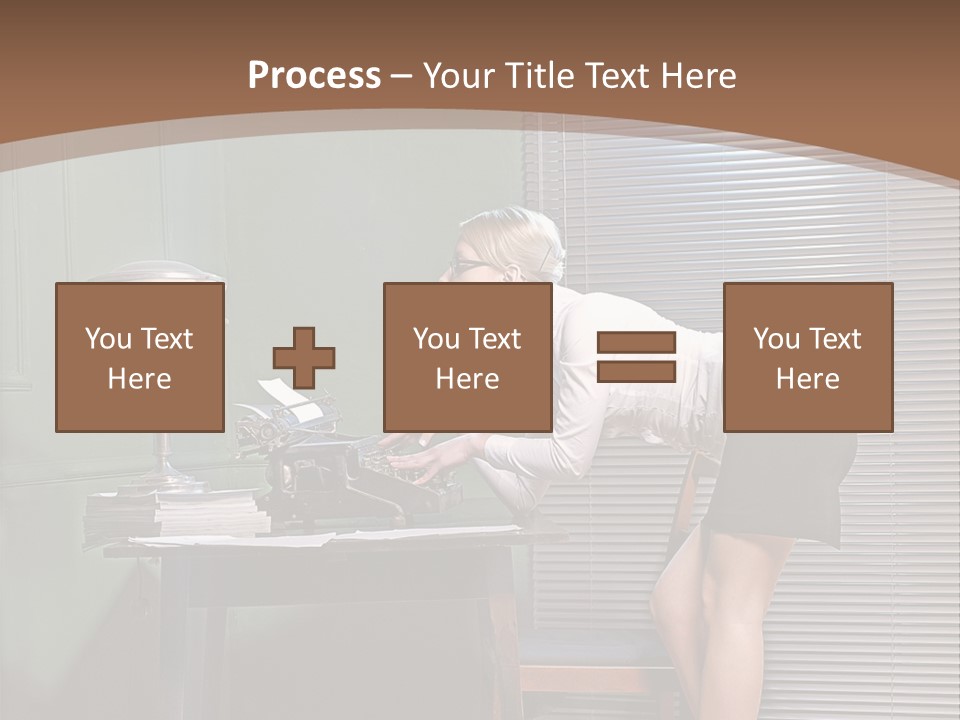 Process – Your Title Text Here

You Text Here

You Text Here

You Text Here